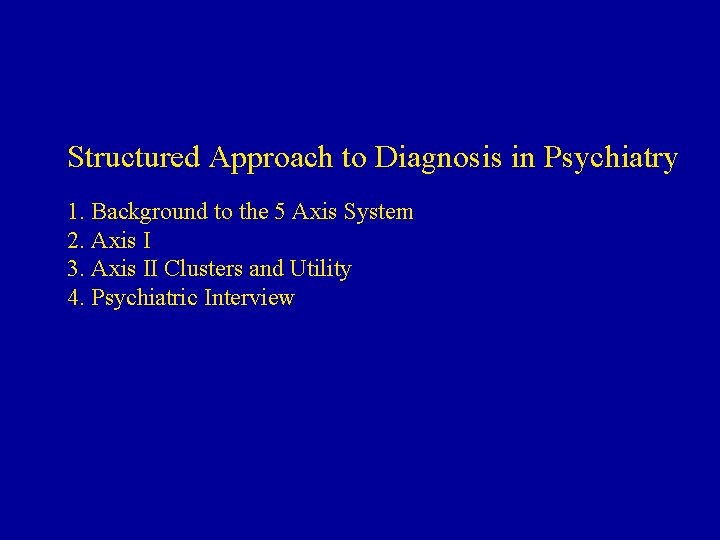 Structured Approach to Diagnosis in Psychiatry

1. Background to the 5 Axis System
2. Axis I
3. Axis II Clusters and Utility
4. Psychiatric Interview